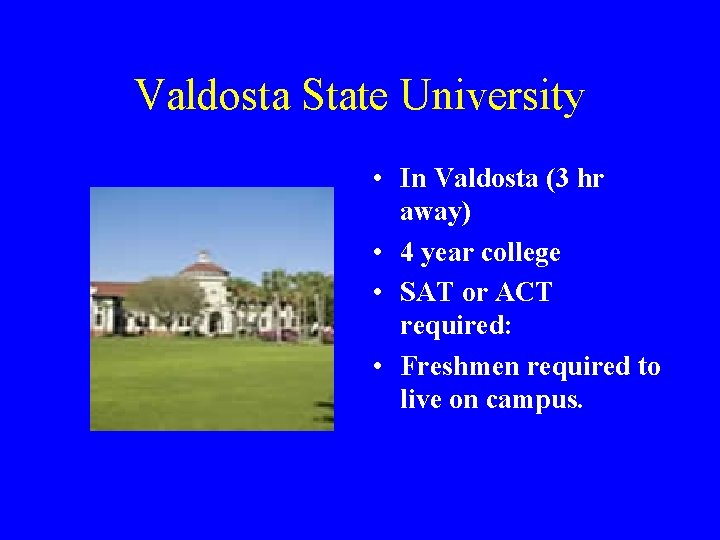 Valdosta State University

• In Valdosta (3 hr away)
• 4 year college
• SAT or ACT required:
• Freshmen required to live on campus.